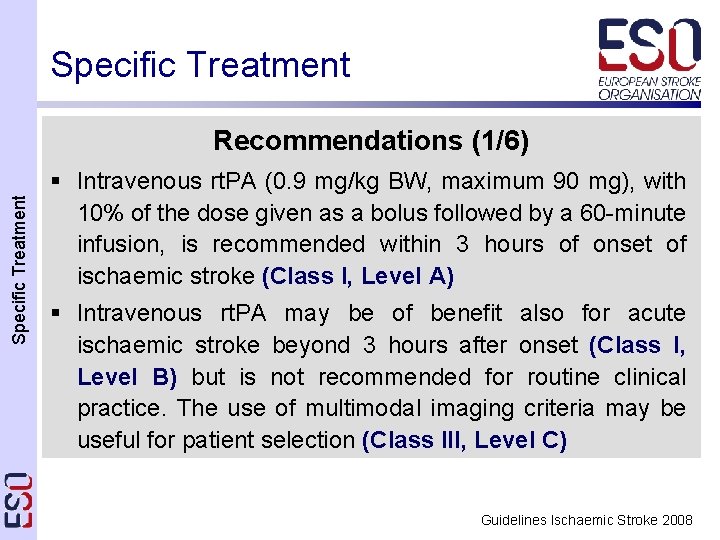 Specific Treatment

ESO
EUROPEAN STROKE ORGANISATION

Specific Treatment

Recommendations (1/6)

▪ Intravenous rtPA (0.9 mg/kg BW, maximum 90 mg), with 10% of the dose given as a bolus followed by a 60-minute infusion, is recommended within 3 hours of onset of ischaemic stroke (Class I, Level A)

▪ Intravenous rtPA may be of benefit also for acute ischaemic stroke beyond 3 hours after onset (Class I, Level B) but is not recommended for routine clinical practice. The use of multimodal imaging criteria may be useful for patient selection (Class III, Level C)

ESO

Guidelines Ischaemic Stroke 2008